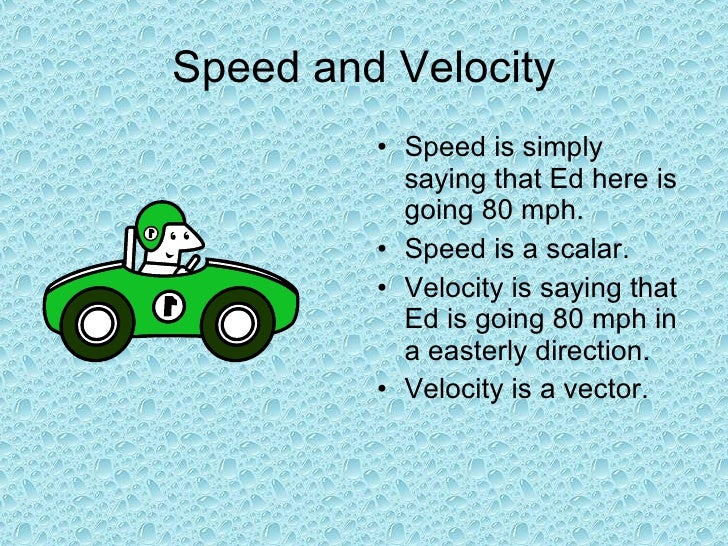 Speed and Velocity

• Speed is simply saying that Ed here is going 80 mph.
• Speed is a scalar.
• Velocity is saying that Ed is going 80 mph in a easterly direction.
• Velocity is a vector.